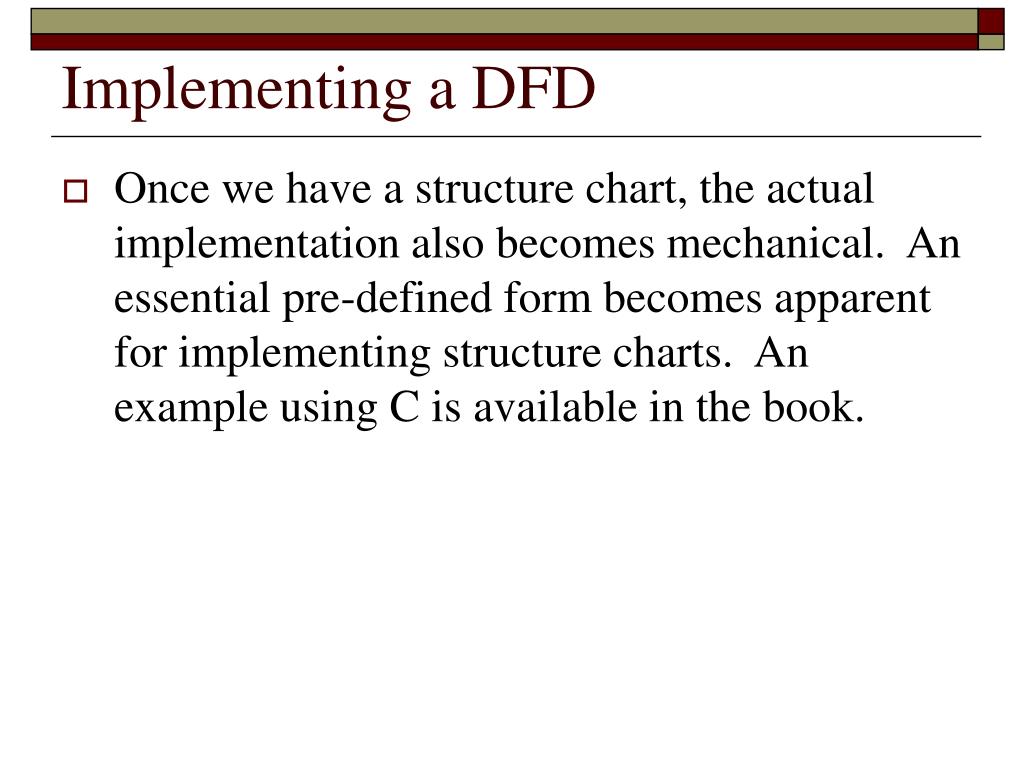 Implementing a DFD

Once we have a structure chart, the actual implementation also becomes mechanical. An essential pre-defined form becomes apparent for implementing structure charts. An example using C is available in the book.